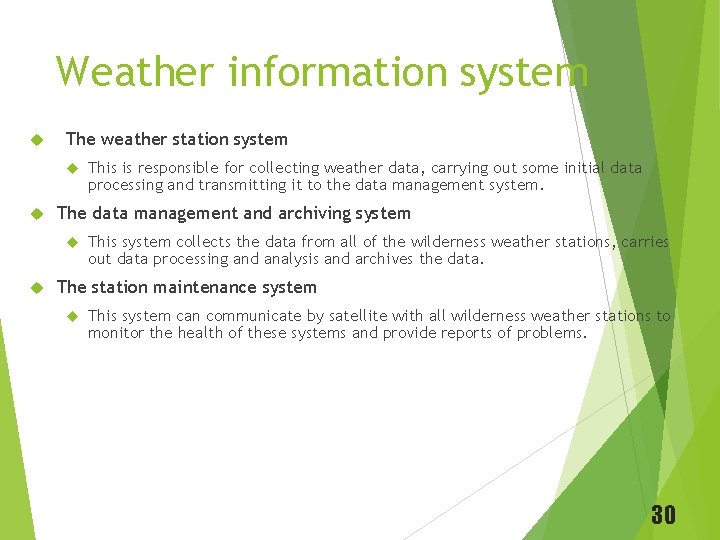 Weather information system

The weather station system

This is responsible for collecting weather data, carrying out some initial data processing and transmitting it to the data management system.

The data management and archiving system

This system collects the data from all of the wilderness weather stations, carries out data processing and analysis and archives the data.

The station maintenance system

This system can communicate by satellite with all wilderness weather stations to monitor the health of these systems and provide reports of problems.

30